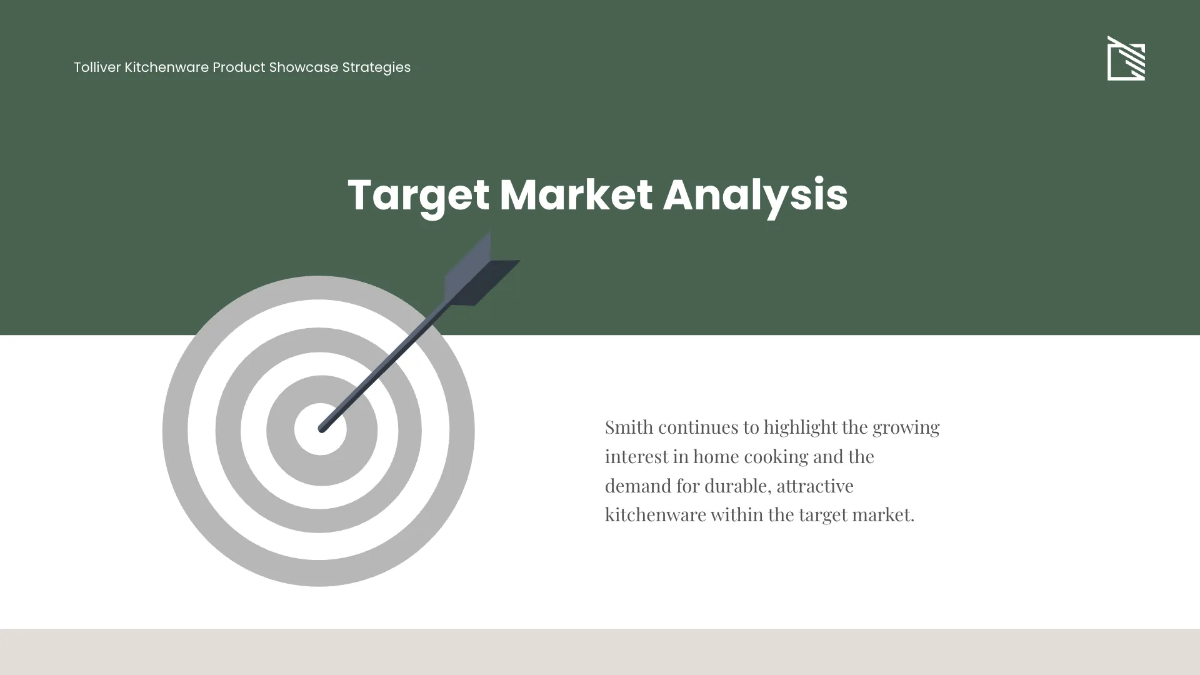 Tolliver Kitchenware Product Showcase Strategies

Target Market Analysis

Smith continues to highlight the growing interest in home cooking and the demand for durable, attractive kitchenware within the target market.